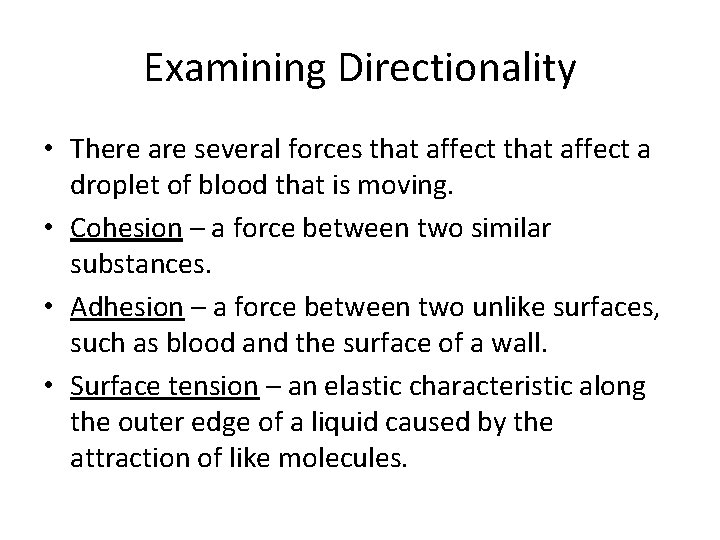 Examining Directionality

• There are several forces that affect that affect a droplet of blood that is moving.

• Cohesion – a force between two similar substances.

• Adhesion – a force between two unlike surfaces, such as blood and the surface of a wall.

• Surface tension – an elastic characteristic along the outer edge of a liquid caused by the attraction of like molecules.